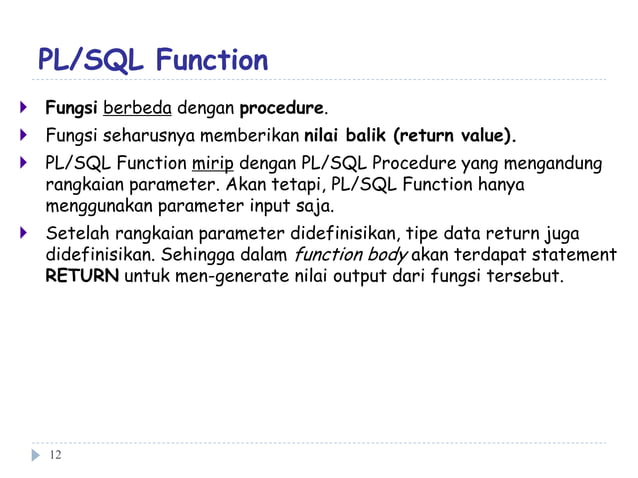 PL/SQL Function

Fungsi berbeda dengan procedure.

Fungsi seharusnya memberikan nilai balik (return value).

PL/SQL Function mirip dengan PL/SQL Procedure yang mengandung rangkaian parameter. Akan tetapi, PL/SQL Function hanya menggunakan parameter input saja.

Setelah rangkaian parameter didefinisikan, tipe data return juga didefinisikan. Sehingga dalam function body akan terdapat statement RETURN untuk men-generate nilai output dari fungsi tersebut.

12